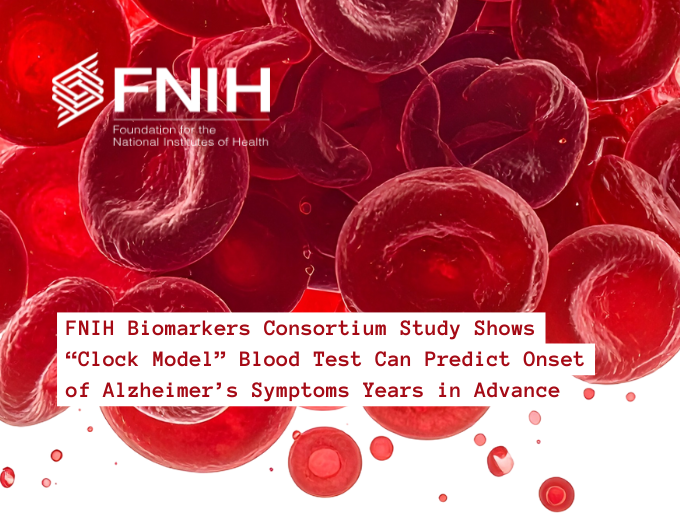 FNIH
Foundation for the National Institutes of Health

FNIH Biomarkers Consortium Study Shows “Clock Model” Blood Test Can Predict Onset of Alzheimer’s Symptoms Years in Advance